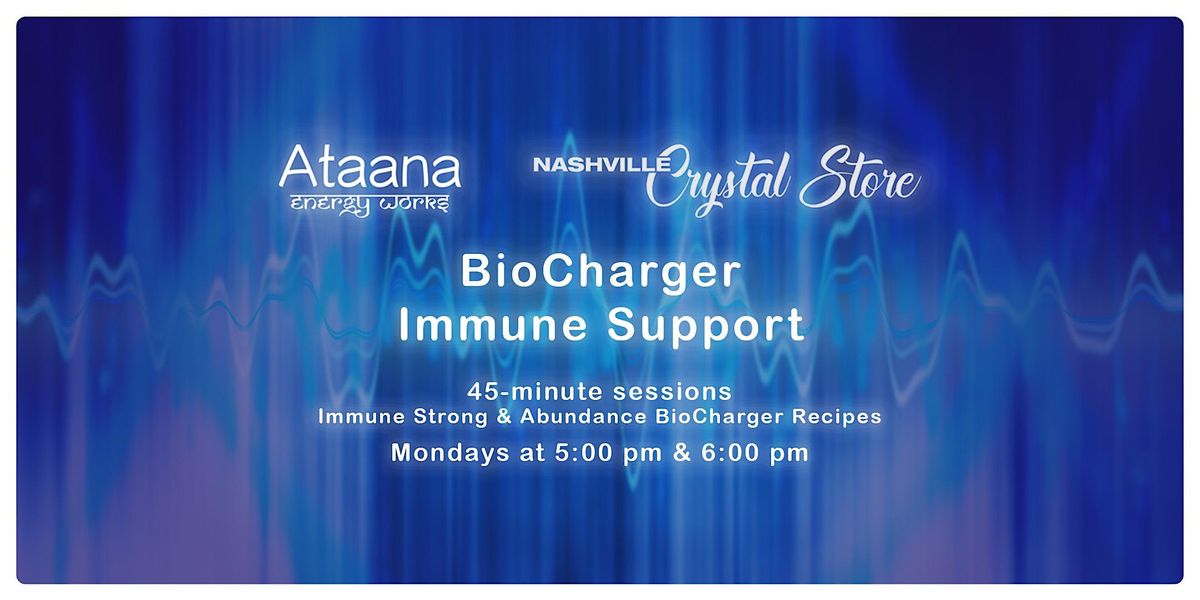 Ataana
energy works

NASHVILLE Crystal Store

BioCharger
Immune Support

45-minute sessions
Immune Strong & Abundance BioCharger Recipes

Mondays at 5:00 pm & 6:00 pm